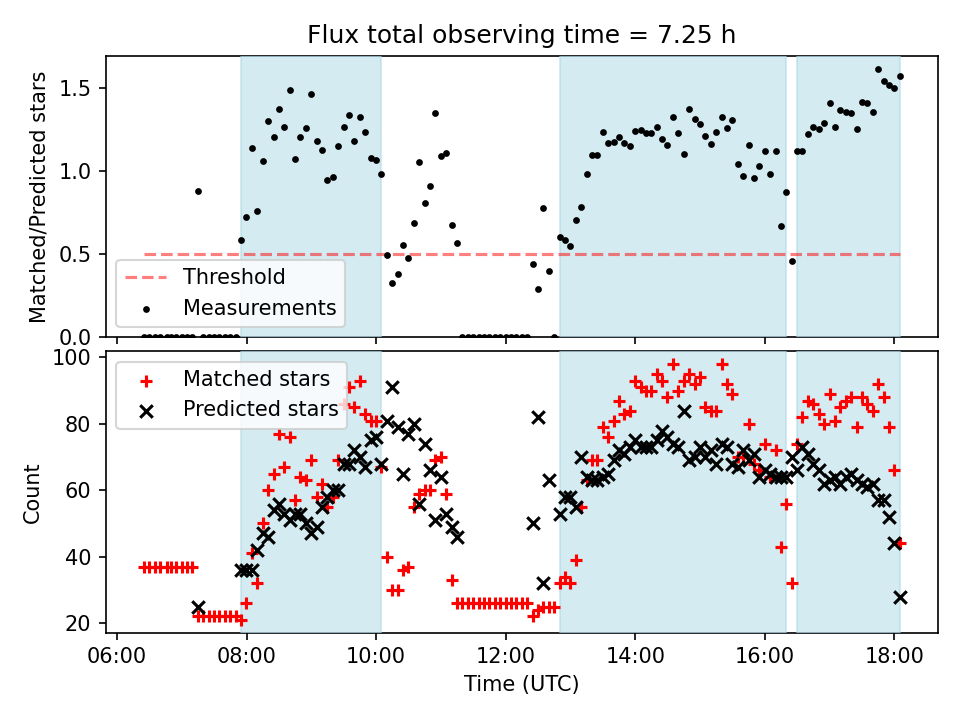 Flux total observing time = 7.25 h

Matched/Predicted stars

1.5
1.0
0.5
0.0

Threshold
Measurements

Count

100
80
60
40
20

Matched stars
Predicted stars

06:00
08:00
10:00
12:00
14:00
16:00
18:00

Time (UTC)